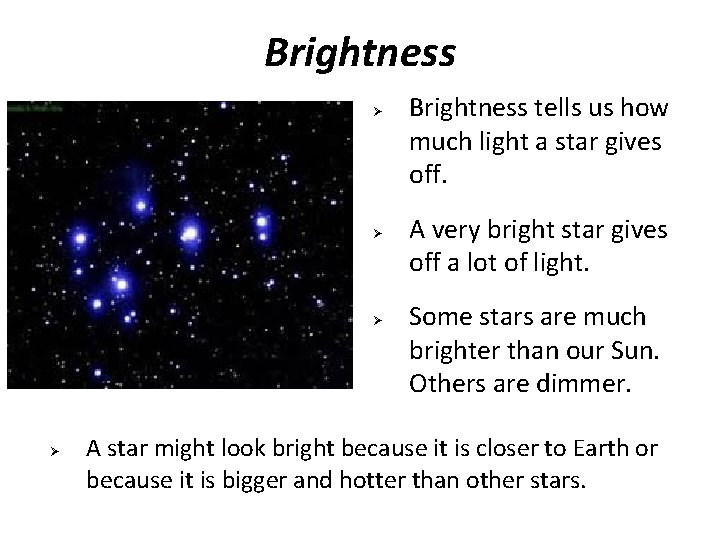 Brightness

➢ Brightness tells us how much light a star gives off.

➢ A very bright star gives off a lot of light.

➢ Some stars are much brighter than our Sun. Others are dimmer.

➢ A star might look bright because it is closer to Earth or because it is bigger and hotter than other stars.